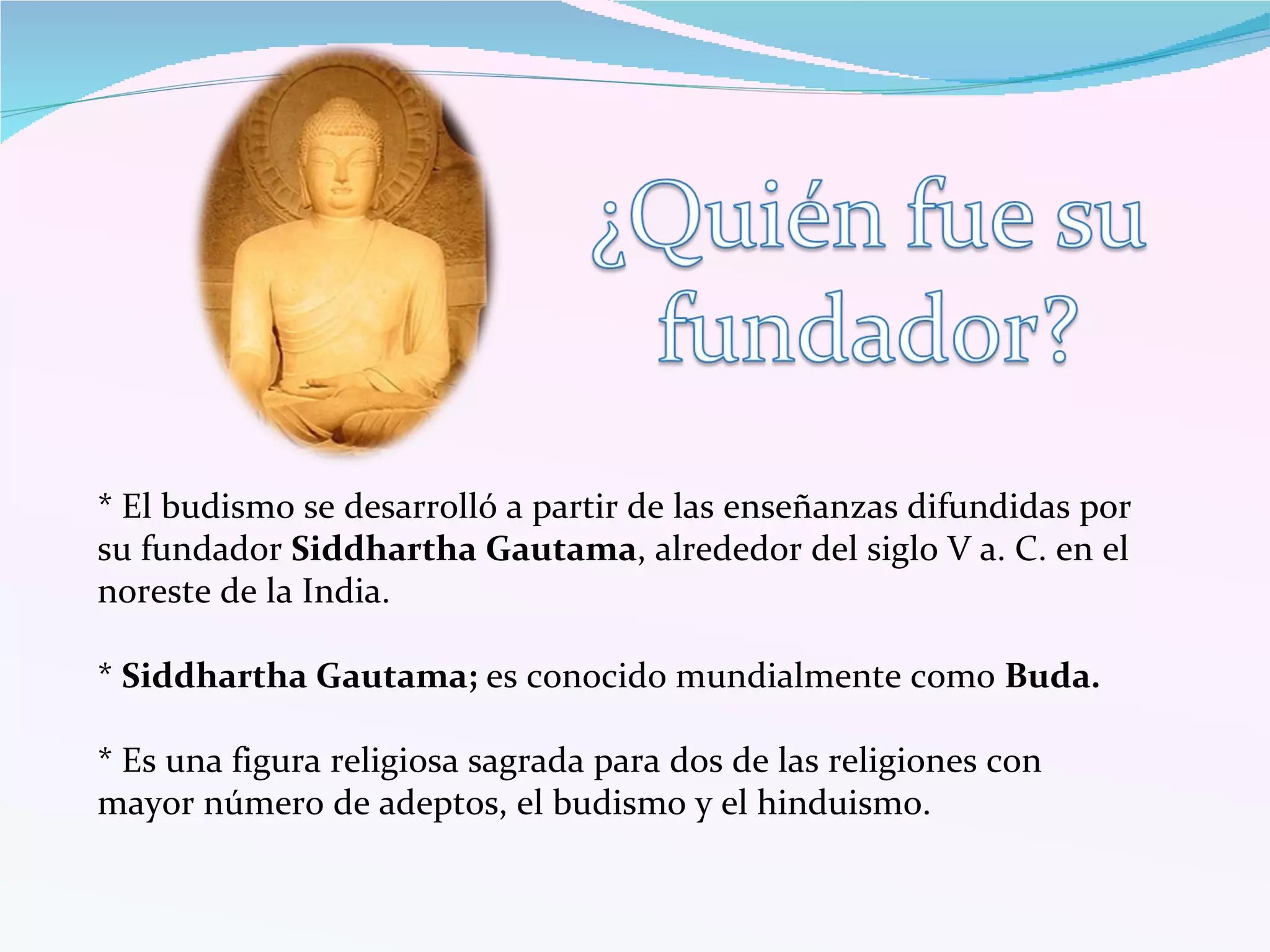 ¿Quién fue su fundador?

* El budismo se desarrolló a partir de las enseñanzas difundidas por su fundador Siddhartha Gautama, alrededor del siglo V a. C. en el noreste de la India.

* Siddhartha Gautama; es conocido mundialmente como Buda.

* Es una figura religiosa sagrada para dos de las religiones con mayor número de adeptos, el budismo y el hinduismo.